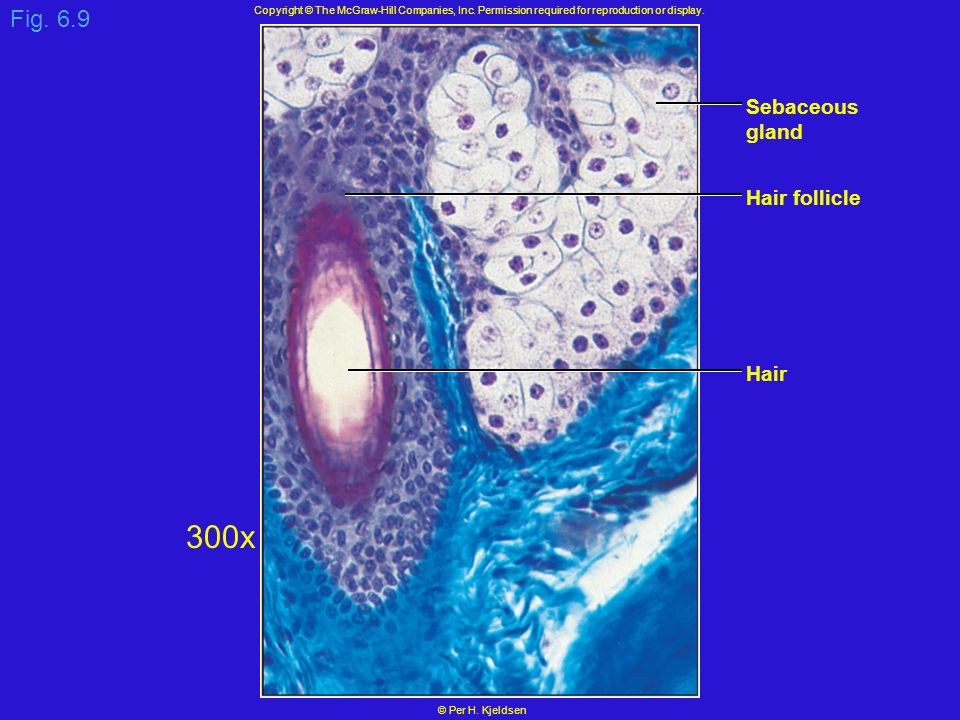 Fig. 6.9

Copyright © The McGraw-Hill Companies, Inc. Permission required for reproduction or display.

Sebaceous gland

Hair follicle

Hair

300x

© Per H. Kjeldsen